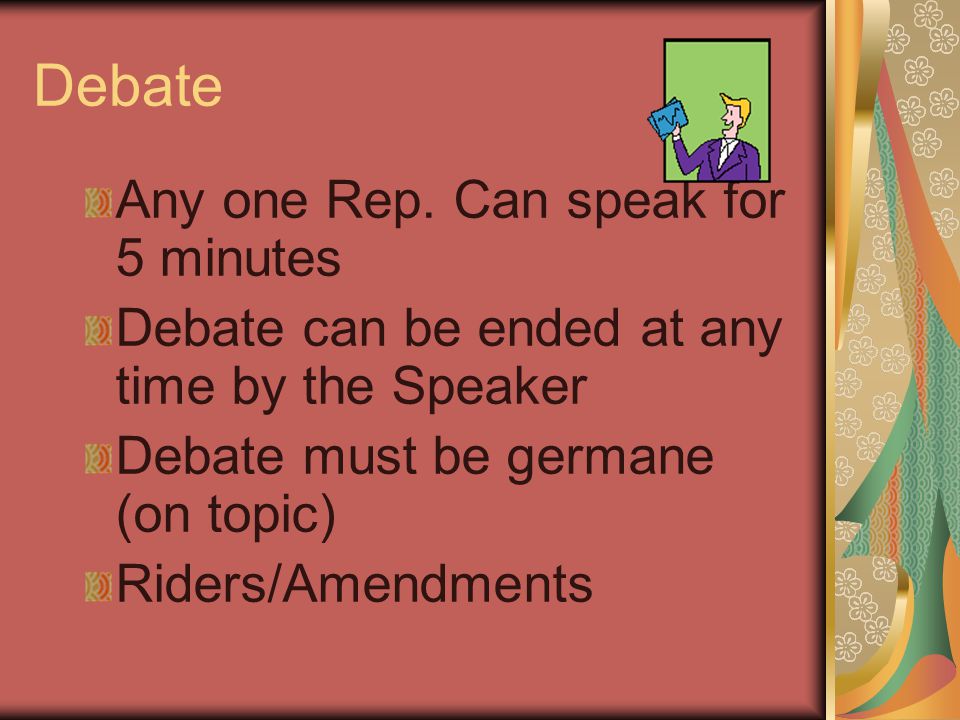 Debate

Any one Rep. Can speak for 5 minutes

Debate can be ended at any time by the Speaker

Debate must be germane (on topic)

Riders/Amendments